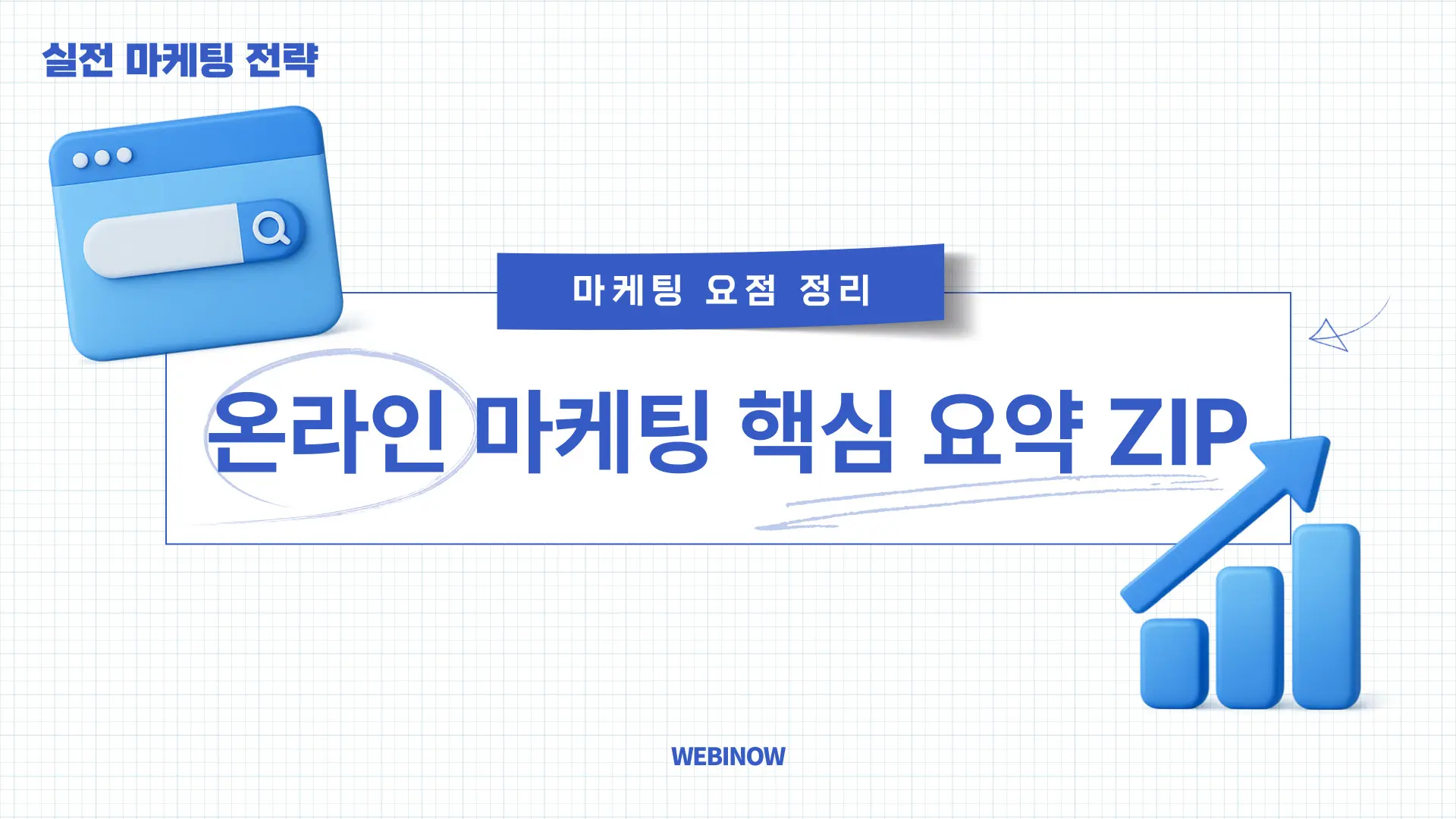 실전 마케팅 전략

마케팅 요점 정리

온라인 마케팅 핵심 요약 ZIP

WEBINOW